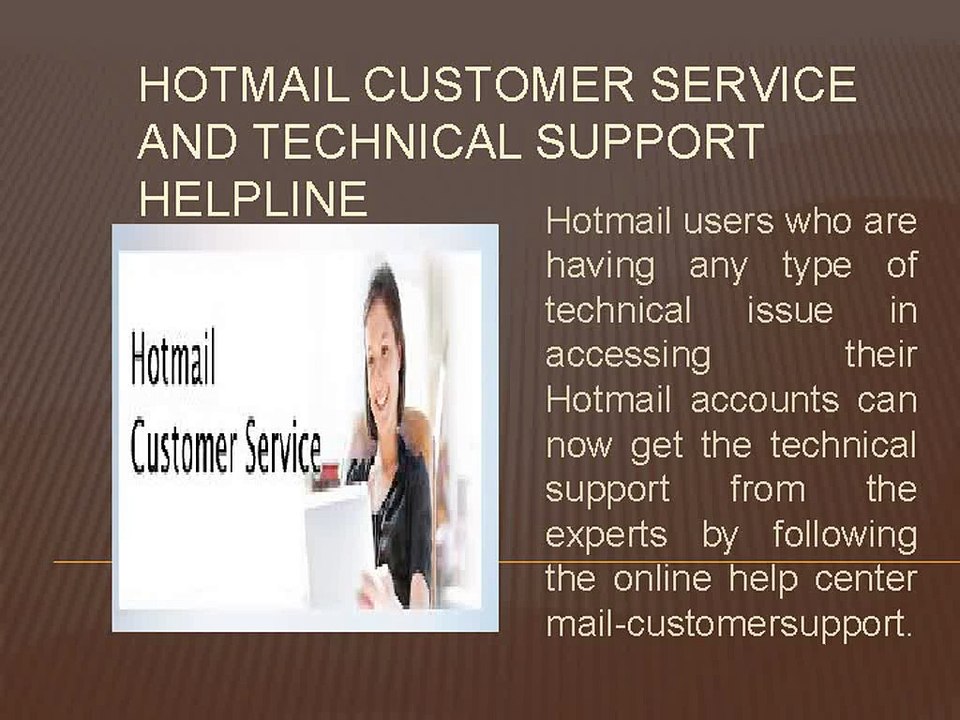 HOTMAIL CUSTOMER SERVICE AND TECHNICAL SUPPORT HELPLINE

Hotmail
Customer Service

Hotmail users who are having any type of technical issue in accessing their Hotmail accounts can now get the technical support from the experts by following the online help center mail-customersupport.